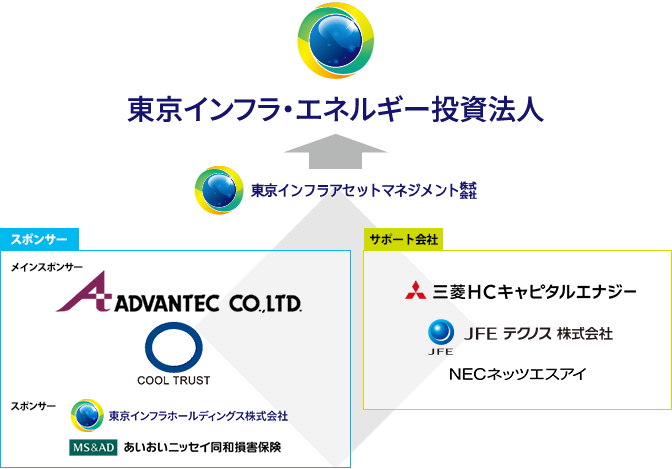 東京インフラ・エネルギー投資法人

東京インフラアセットマネジメント株式会社

スポンサー

メインスポンサー

ADVANTEC CO.,LTD.

COOL TRUST

スポンサー

東京インフラホールディングス株式会社

MS&AD あいおいニッセイ同和損害保険

サポート会社

三菱HCキャピタルエナジー

JFE JFE テクノス 株式会社

NECネッツエスアイ